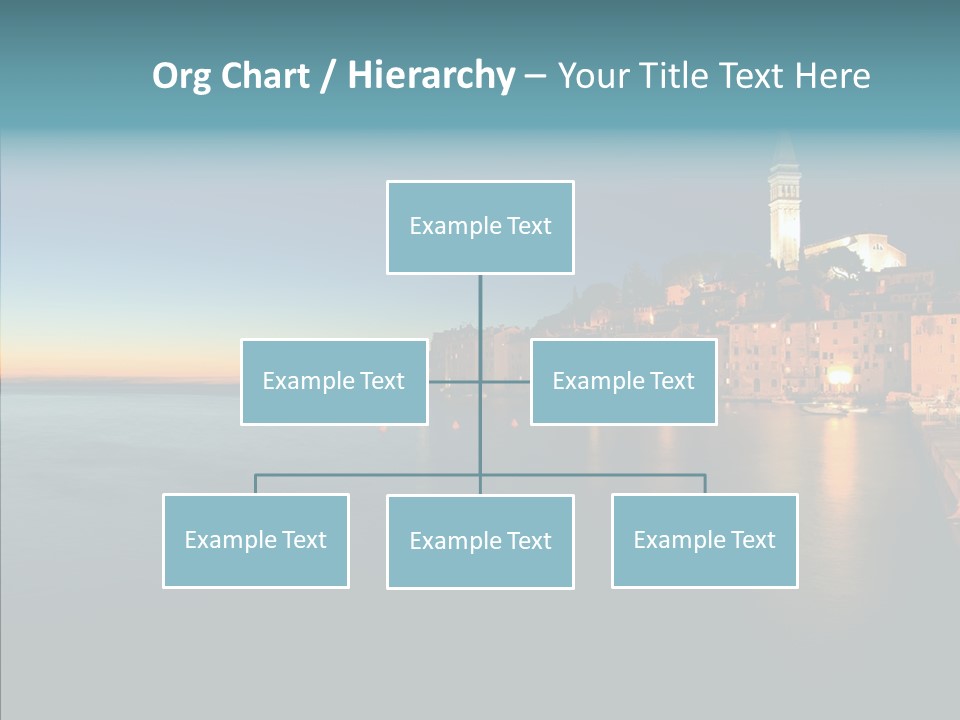 Org Chart / Hierarchy – Your Title Text Here

Example Text

Example Text

Example Text

Example Text

Example Text

Example Text